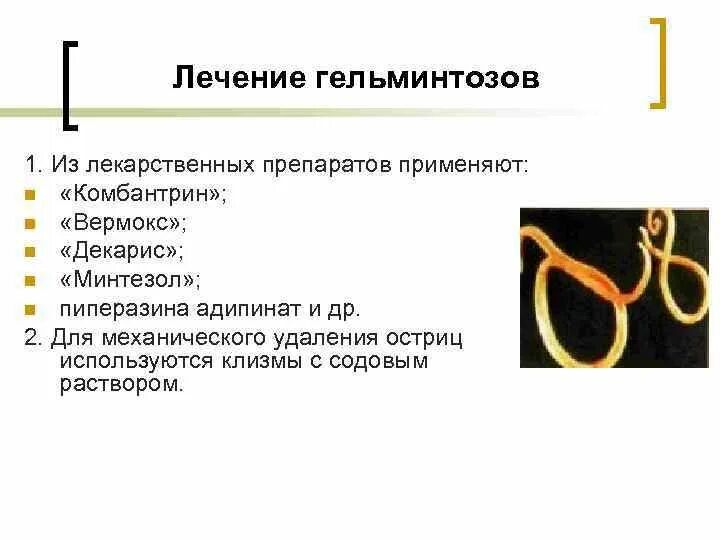 Лечение гельминтозов

1. Из лекарственных препаратов применяют:
- «Комбантрин»;
- «Вермокс»;
- «Декарис»;
- «Минтезол»;
- пиперазина адипинат и др.

2. Для механического удаления остриц используются клизмы с содовым раствором.